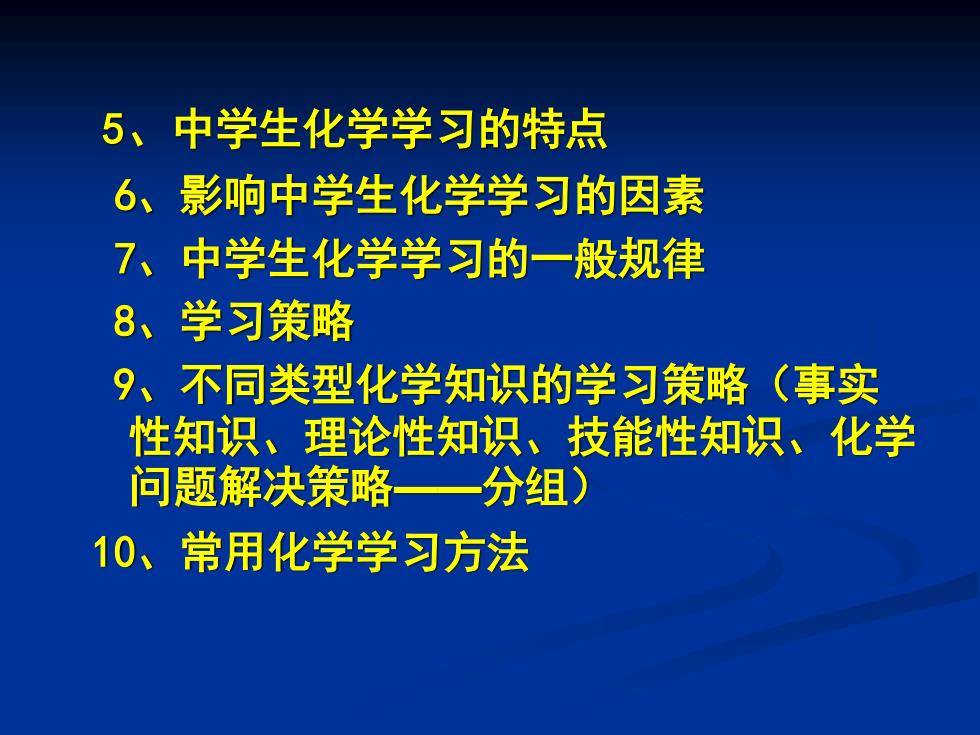 5、中学生化学学习的特点

6、影响中学生化学学习的因素

7、中学生化学学习的一般规律

8、学习策略

9、不同类型化学知识的学习策略（事实性知识、理论性知识、技能性知识、化学问题解决策略——分组）

10、常用化学学习方法